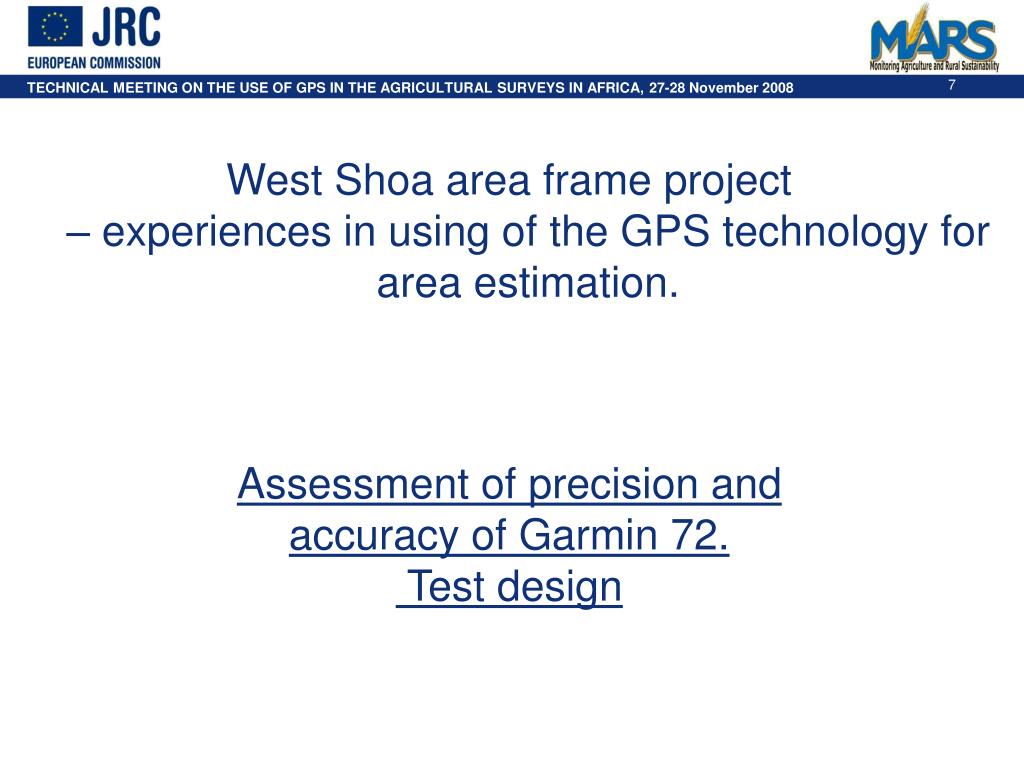 JRC
EUROPEAN COMMISSION

MARS
Monitoring Agriculture and Rural Sustainability

TECHNICAL MEETING ON THE USE OF GPS IN THE AGRICULTURAL SURVEYS IN AFRICA, 27-28 November 2008

7

West Shoa area frame project
– experiences in using of the GPS technology for area estimation.

Assessment of precision and accuracy of Garmin 72.
Test design